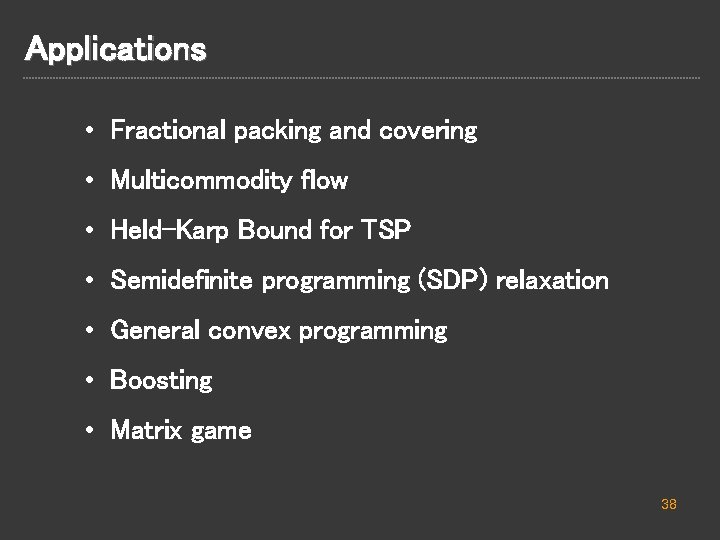 Applications

• Fractional packing and covering
• Multicommodity flow
• Held-Karp Bound for TSP
• Semidefinite programming (SDP) relaxation
• General convex programming
• Boosting
• Matrix game

38